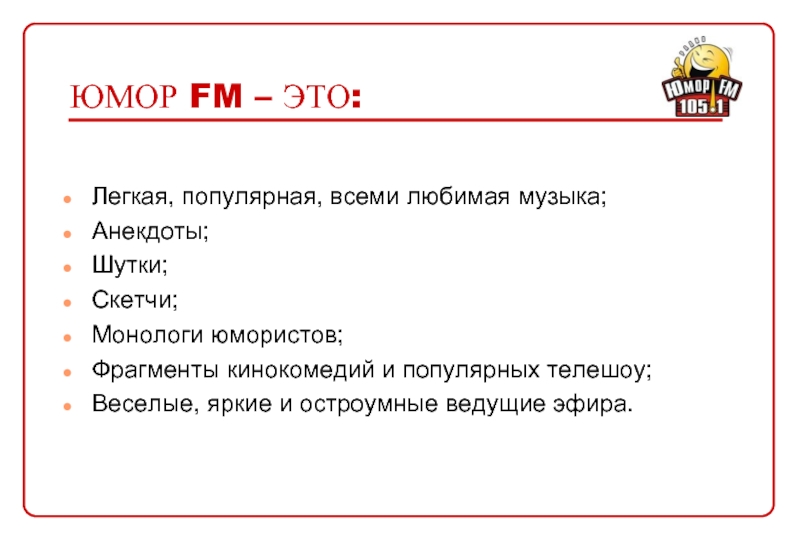 ЮМОР FM – ЭТО:

ЮМОР FM 105.1

- Легкая, популярная, всеми любимая музыка;
- Анекдоты;
- Шутки;
- Скетчи;
- Монологи юмористов;
- Фрагменты кинокомедий и популярных телешоу;
- Веселые, яркие и остроумные ведущие эфира.